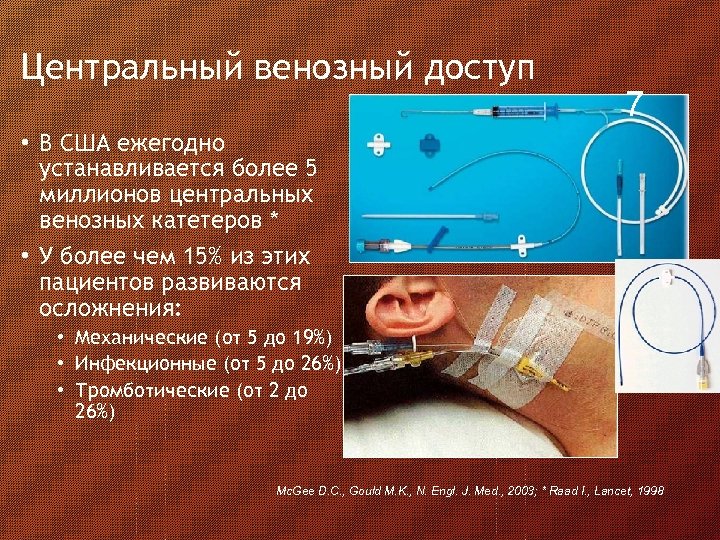 Центральный венозный доступ

7

• В США ежегодно устанавливается более 5 миллионов центральных венозных катетеров *

• У более чем 15% из этих пациентов развиваются осложнения:

• Механические (от 5 до 19%)

• Инфекционные (от 5 до 26%)

• Тромботические (от 2 до 26%)

McGee D.C., Gould M.K., N. Engl. J. Med., 2003; * Raad I., Lancet, 1998